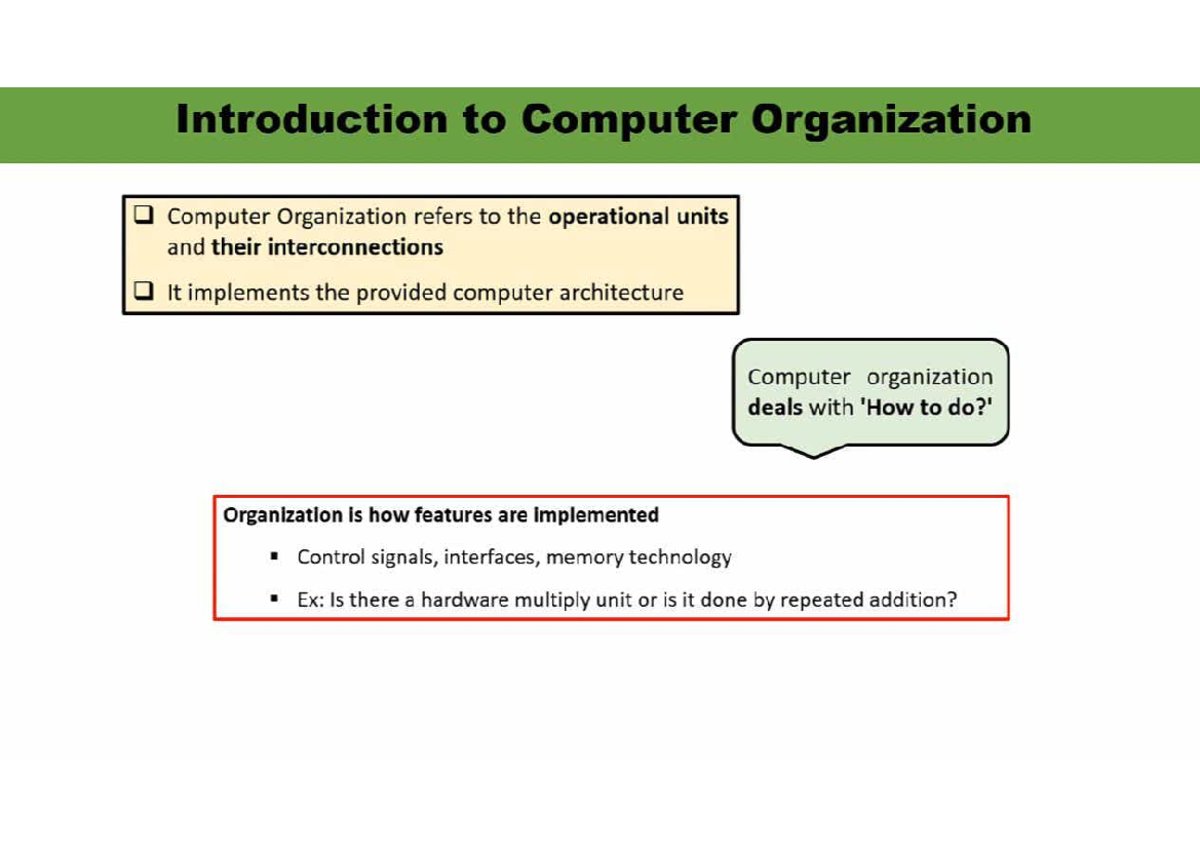 Introduction to Computer Organization

❑ Computer Organization refers to the operational units and their interconnections

❑ It implements the provided computer architecture

Computer organization deals with 'How to do?'

Organization is how features are implemented

▪ Control signals, interfaces, memory technology

▪ Ex: Is there a hardware multiply unit or is it done by repeated addition?